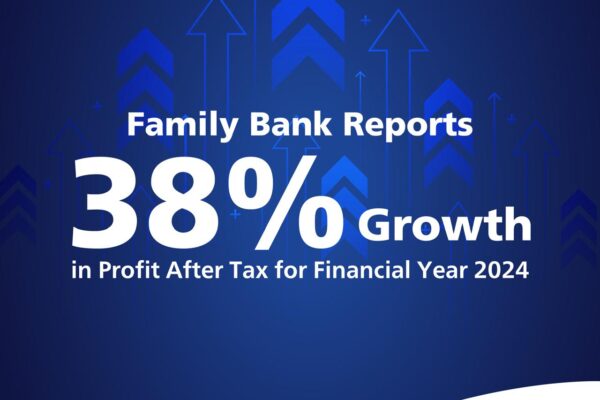 Family Bank Reports

38% Growth

in Profit After Tax for Financial Year 2024